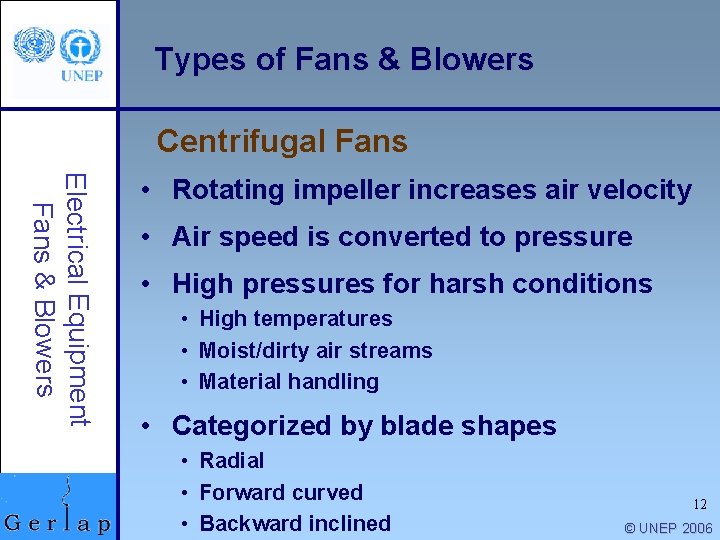 UNEP

Types of Fans & Blowers

Electrical Equipment
Fans & Blowers

Centrifugal Fans

• Rotating impeller increases air velocity
• Air speed is converted to pressure
• High pressures for harsh conditions
  • High temperatures
  • Moist/dirty air streams
  • Material handling
• Categorized by blade shapes
  • Radial
  • Forward curved
  • Backward inclined

Gerlap

12

© UNEP 2006